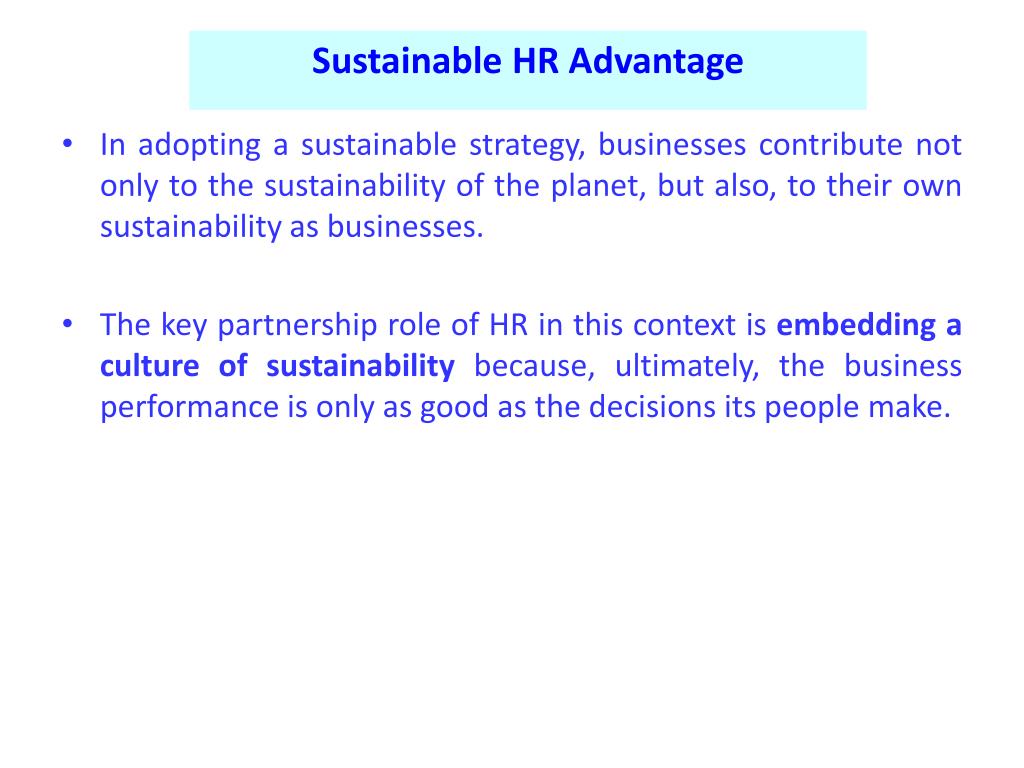 Sustainable HR Advantage

• In adopting a sustainable strategy, businesses contribute not only to the sustainability of the planet, but also, to their own sustainability as businesses.

• The key partnership role of HR in this context is embedding a culture of sustainability because, ultimately, the business performance is only as good as the decisions its people make.